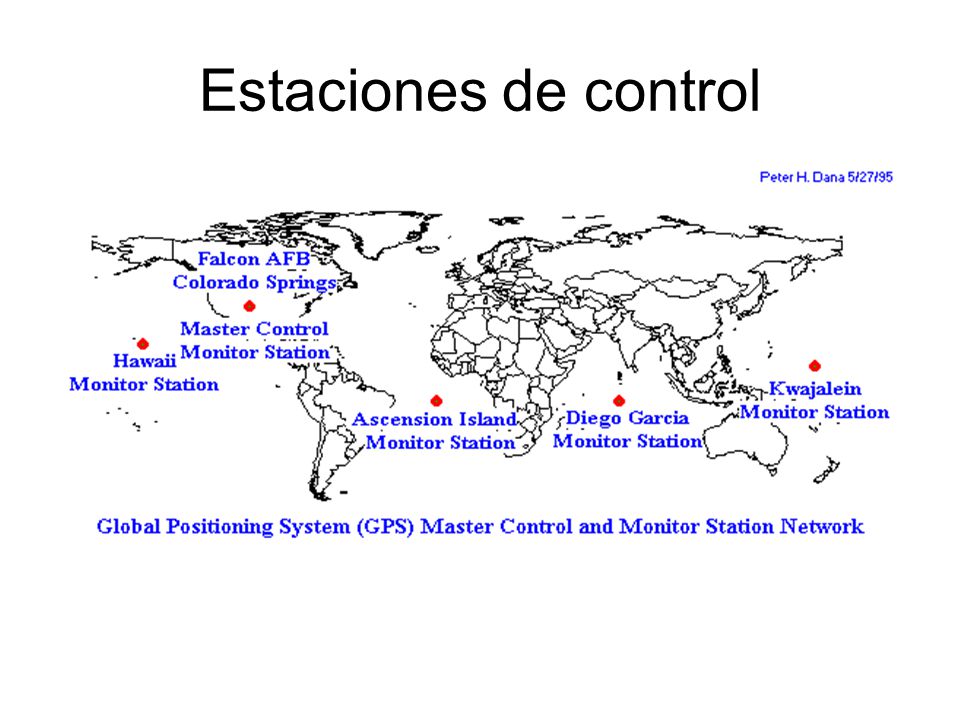 Estaciones de control

Peter H. Dana 5/27/95

Falcon AFB
Colorado Springs

Master Control
Monitor Station

Hawaii
Monitor Station

Ascension Island
Monitor Station

Diego Garcia
Monitor Station

Kwajalein
Monitor Station

Global Positioning System (GPS) Master Control and Monitor Station Network